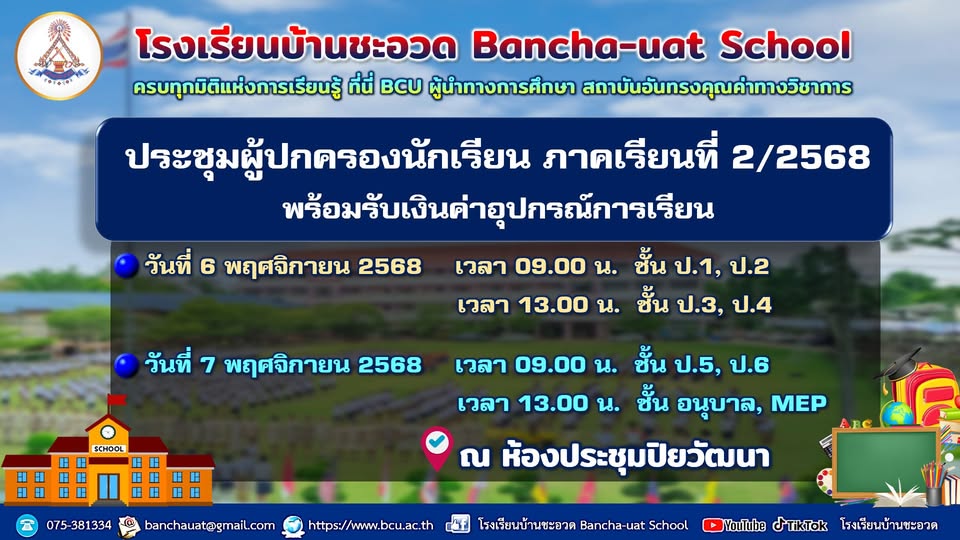 โรงเรียนบ้านชะอวด Bancha-uat School

ครบทุกมิติแห่งการเรียนรู้ ที่นี่ BCU ผู้นำทางการศึกษา สถาบันอันทรงคุณค่าทางวิชาการ

ประชุมผู้ปกครองนักเรียน ภาคเรียนที่ 2/2568

พร้อมรับเงินค่าอุปกรณ์การเรียน

วันที่ 6 พฤศจิกายน 2568 เวลา 09.00 น. ชั้น ป.1, ป.2

เวลา 13.00 น. ชั้น ป.3, ป.4

วันที่ 7 พฤศจิกายน 2568 เวลา 09.00 น. ชั้น ป.5, ป.6

เวลา 13.00 น. ชั้น อนุบาล, MEP

ณ ห้องประชุมปิยวัฒนา

SCHOOL

075-381334 banchauat@gmail.com https://www.bcu.ac.th โรงเรียนบ้านชะอวด Bancha-uat School YouTube TikTok โรงเรียนบ้านชะอวด